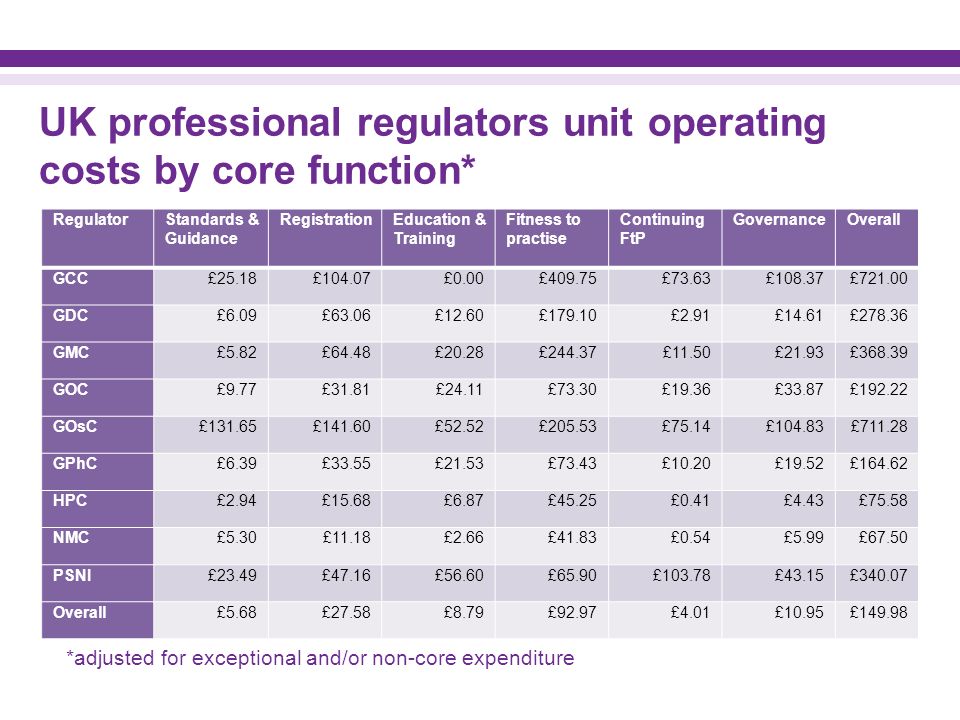 UK professional regulators unit operating costs by core function*

| Regulator | Standards & Guidance | Registration | Education & Training | Fitness to practise | Continuing FtP | Governance | Overall |
|---|---|---|---|---|---|---|---|
| GCC | £25.18 | £104.07 | £0.00 | £409.75 | £73.63 | £108.37 | £721.00 |
| GDC | £6.09 | £63.06 | £12.60 | £179.10 | £2.91 | £14.61 | £278.36 |
| GMC | £5.82 | £64.48 | £20.28 | £244.37 | £11.50 | £21.93 | £368.39 |
| GOC | £9.77 | £31.81 | £24.11 | £73.30 | £19.36 | £33.87 | £192.22 |
| GOsC | £131.65 | £141.60 | £52.52 | £205.53 | £75.14 | £104.83 | £711.28 |
| GPhC | £6.39 | £33.55 | £21.53 | £73.43 | £10.20 | £19.52 | £164.62 |
| HPC | £2.94 | £15.68 | £6.87 | £45.25 | £0.41 | £4.43 | £75.58 |
| NMC | £5.30 | £11.18 | £2.66 | £41.83 | £0.54 | £5.99 | £67.50 |
| PSNI | £23.49 | £47.16 | £56.60 | £65.90 | £103.78 | £43.15 | £340.07 |
| Overall | £5.68 | £27.58 | £8.79 | £92.97 | £4.01 | £10.95 | £149.98 |

*adjusted for exceptional and/or non-core expenditure